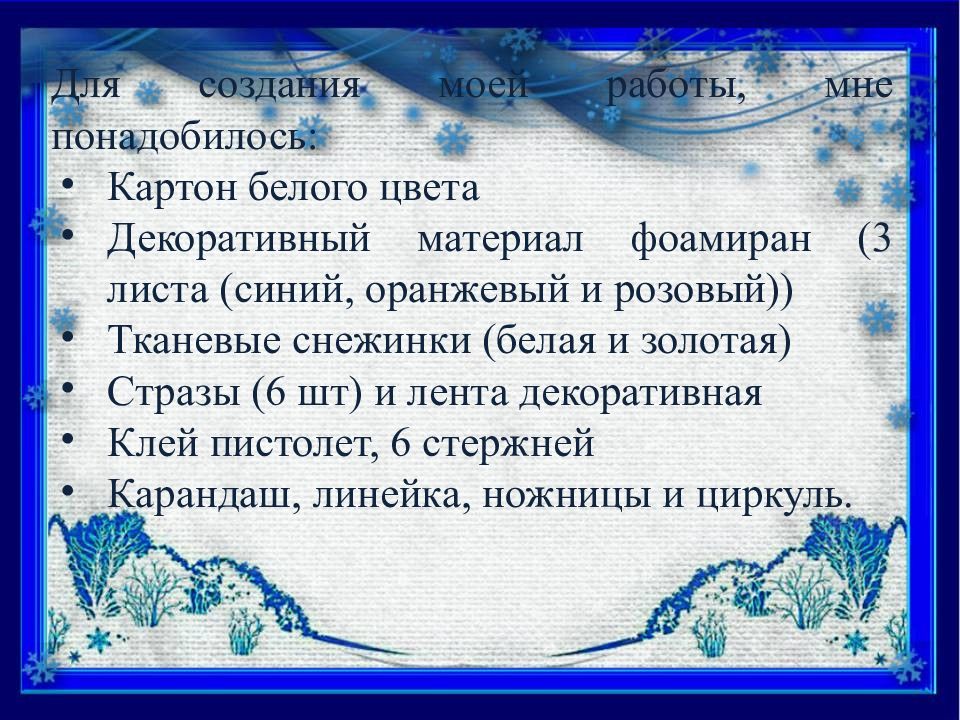 Для создания моей работы, мне понадобилось:
• Картон белого цвета
• Декоративный материал фоамиран (3 листа (синий, оранжевый и розовый))
• Тканевые снежинки (белая и золотая)
• Стразы (6 шт) и лента декоративная
• Клей пистолет, 6 стержней
• Карандаш, линейка, ножницы и циркуль.